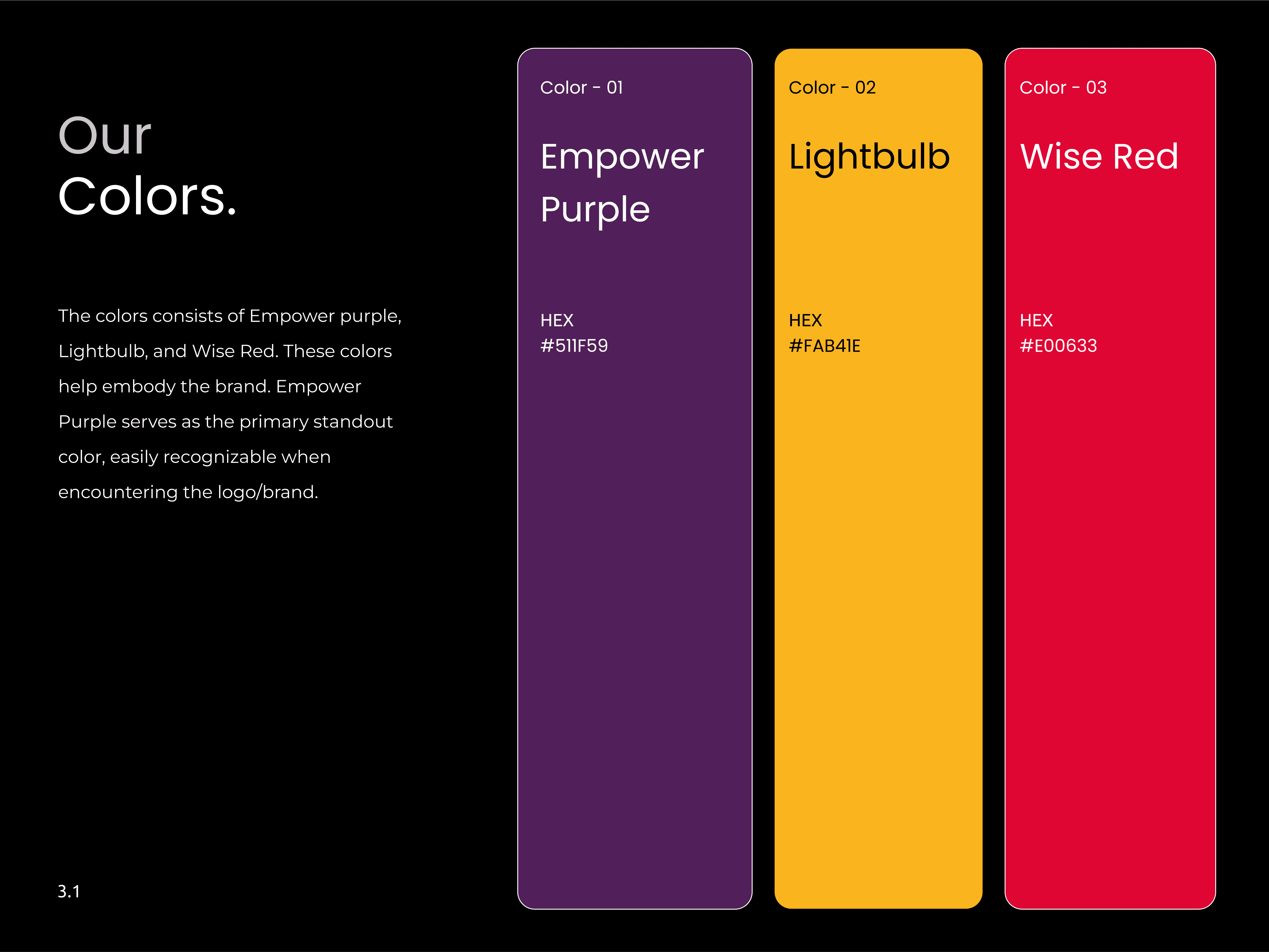 Our
Colors.

The colors consists of Empower purple, Lightbulb, and Wise Red. These colors help embody the brand. Empower Purple serves as the primary standout color, easily recognizable when encountering the logo/brand.

3.1

Color - 01

Empower Purple

HEX
#511F59

Color - 02

Lightbulb

HEX
#FAB41E

Color - 03

Wise Red

HEX
#E00633